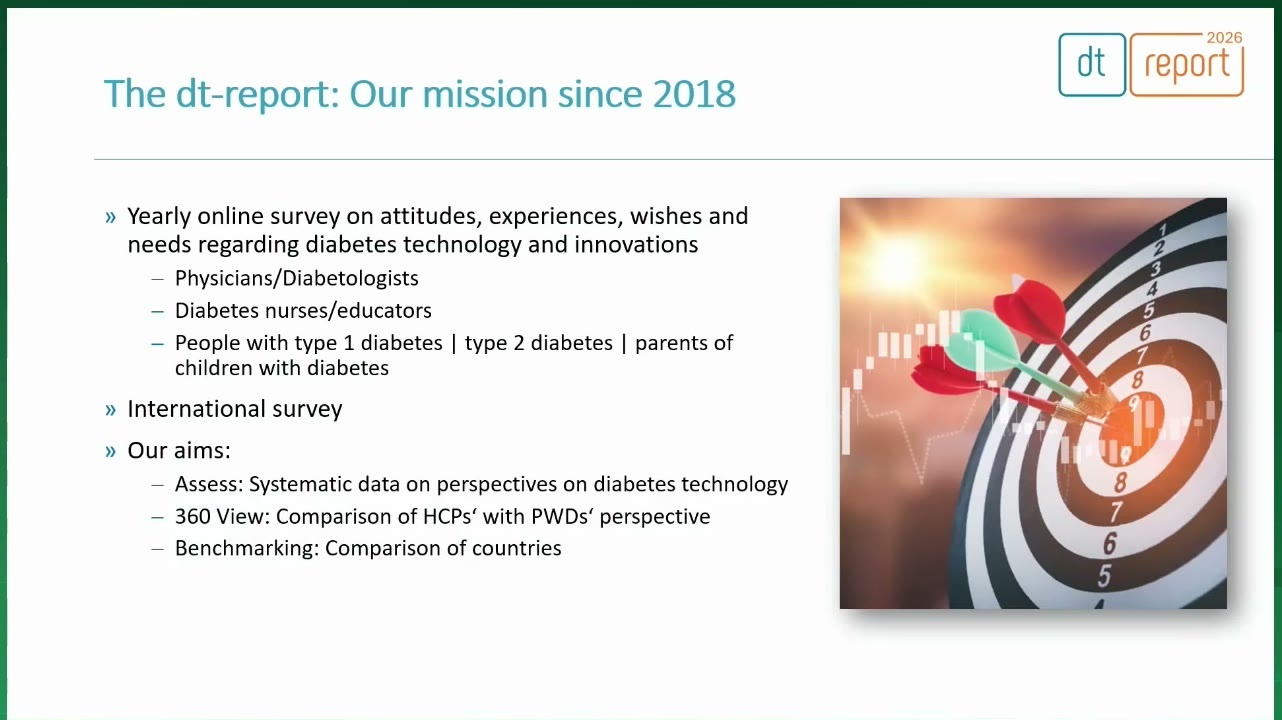 dt report 2026

The dt-report: Our mission since 2018

» Yearly online survey on attitudes, experiences, wishes and needs regarding diabetes technology and innovations
– Physicians/Diabetologists
– Diabetes nurses/educators
– People with type 1 diabetes | type 2 diabetes | parents of children with diabetes

» International survey

» Our aims:
– Assess: Systematic data on perspectives on diabetes technology
– 360 View: Comparison of HCPs‘ with PWDs‘ perspective
– Benchmarking: Comparison of countries

1 2 3 4 5 6 7 8 9 9 8 7 6 5